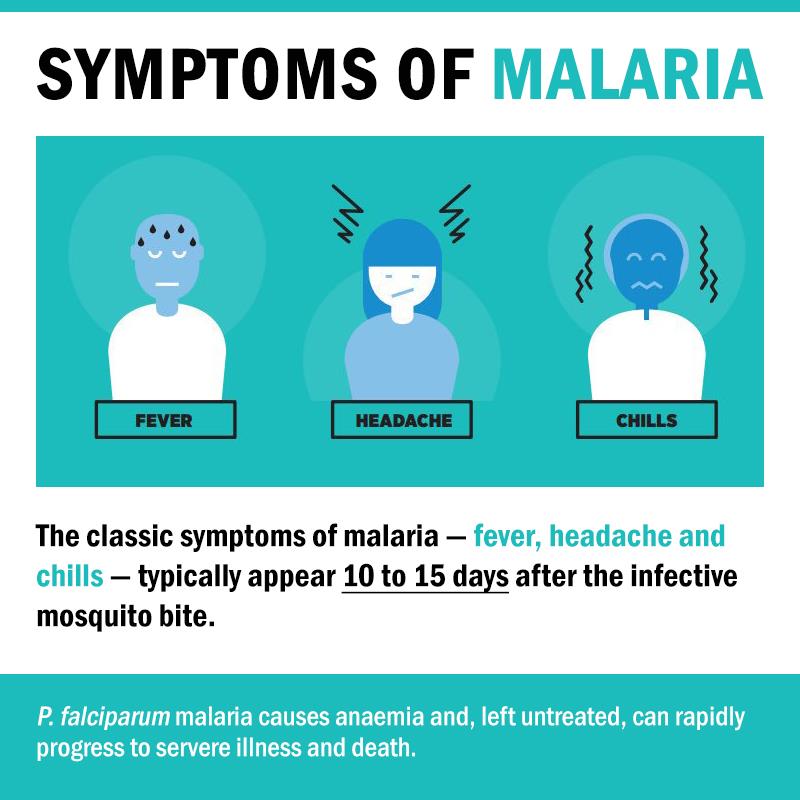 SYMPTOMS OF MALARIA

FEVER

HEADACHE

CHILLS

The classic symptoms of malaria — fever, headache and chills — typically appear 10 to 15 days after the infective mosquito bite.

P. falciparum malaria causes anaemia and, left untreated, can rapidly progress to servere illness and death.